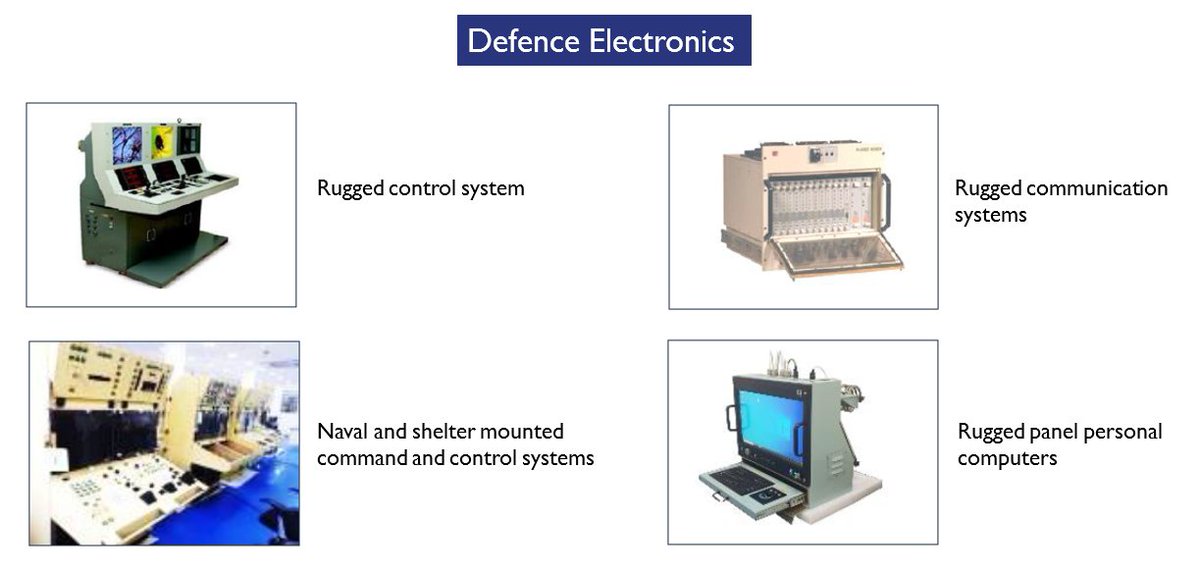 Defence Electronics

Rugged control system

Rugged communication systems

Naval and shelter mounted command and control systems

Rugged panel personal computers